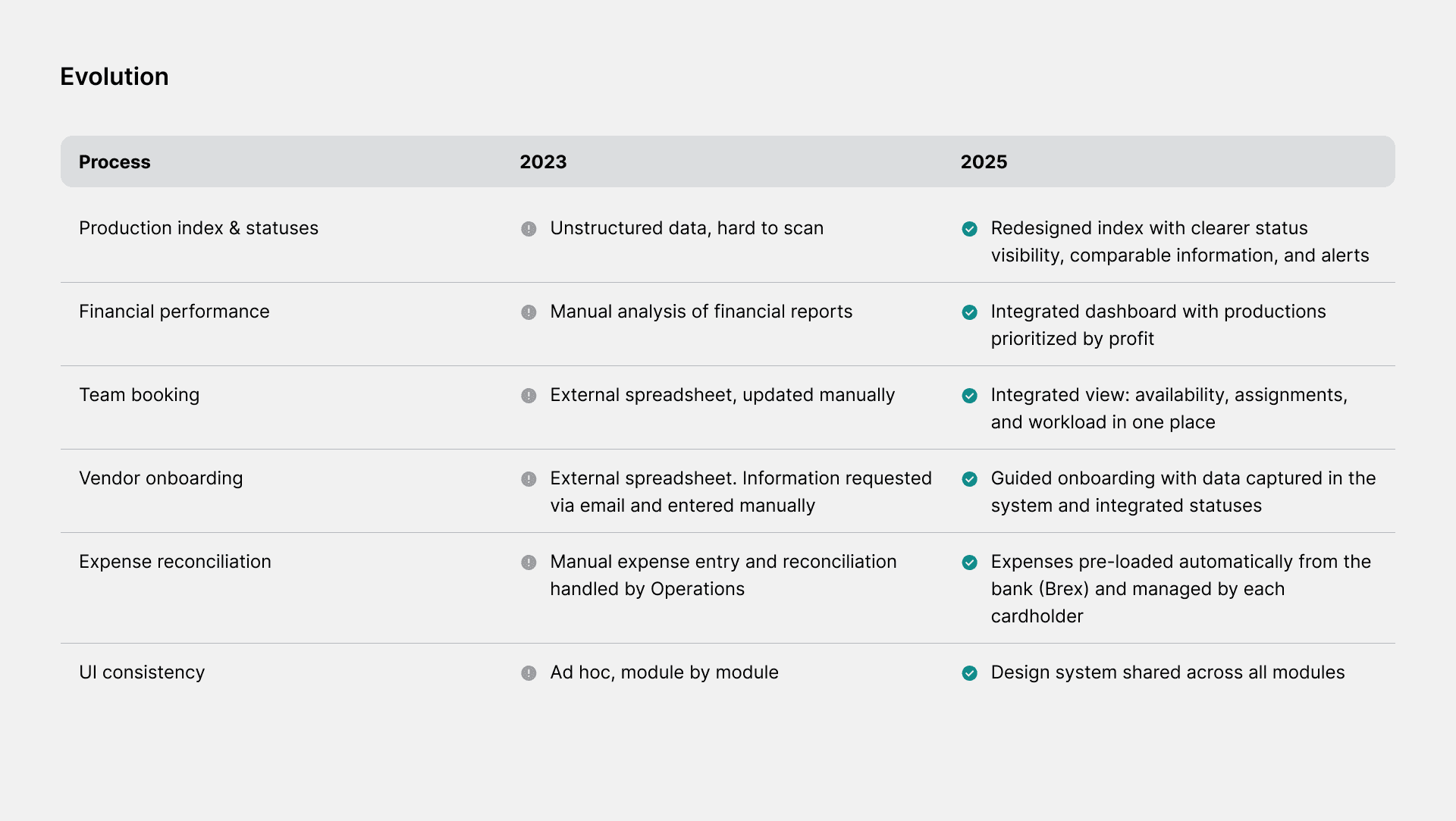 Evolution

| Process | 2023 | 2025 |
|---|---|---|
| Production index & statuses | Unstructured data, hard to scan | Redesigned index with clearer status visibility, comparable information, and alerts |
| Financial performance | Manual analysis of financial reports | Integrated dashboard with productions prioritized by profit |
| Team booking | External spreadsheet, updated manually | Integrated view: availability, assignments, and workload in one place |
| Vendor onboarding | External spreadsheet. Information requested via email and entered manually | Guided onboarding with data captured in the system and integrated statuses |
| Expense reconciliation | Manual expense entry and reconciliation handled by Operations | Expenses pre-loaded automatically from the bank (Brex) and managed by each cardholder |
| UI consistency | Ad hoc, module by module | Design system shared across all modules |